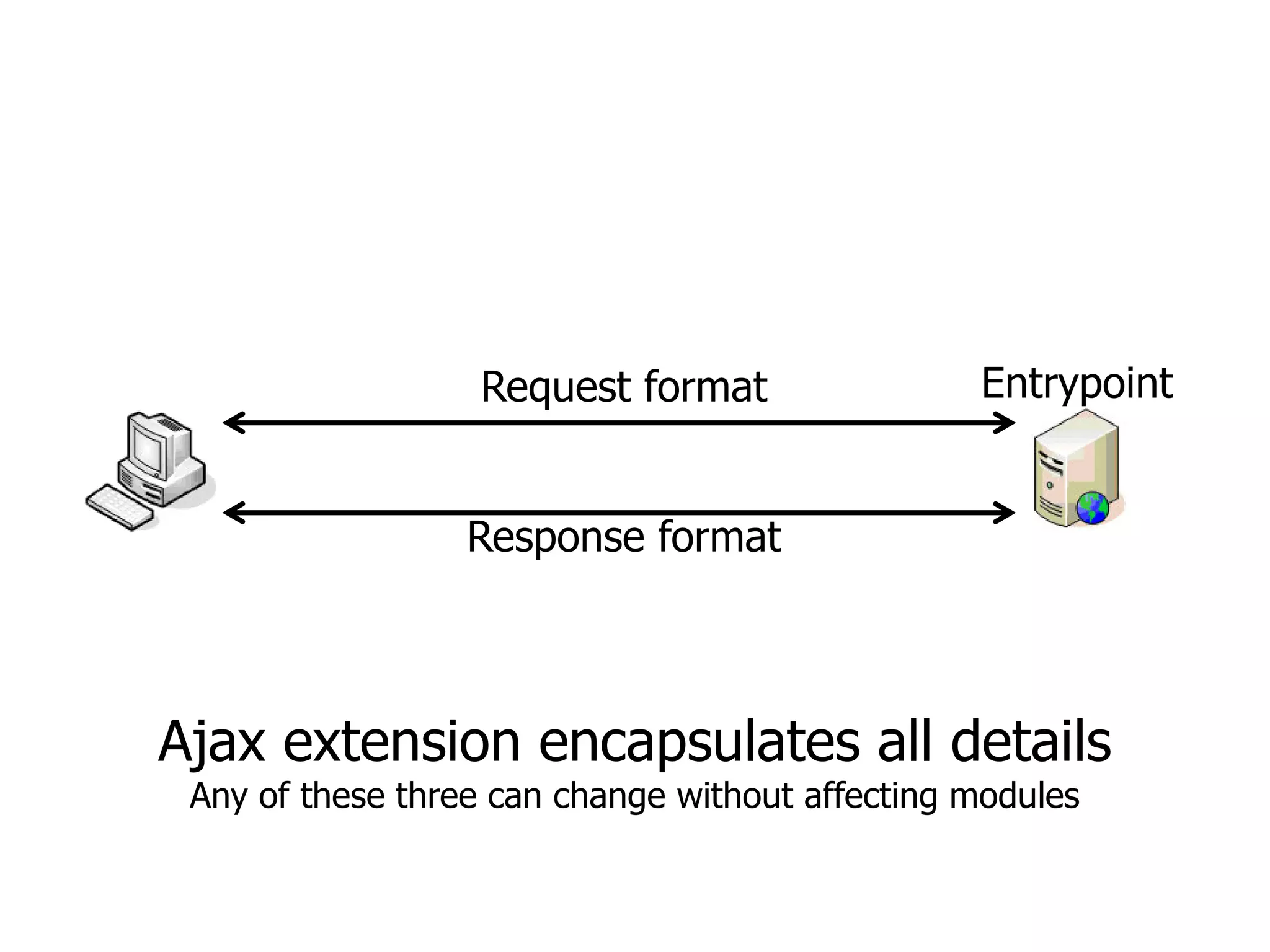 Request format

Entrypoint

Response format

Ajax extension encapsulates all details

Any of these three can change without affecting modules